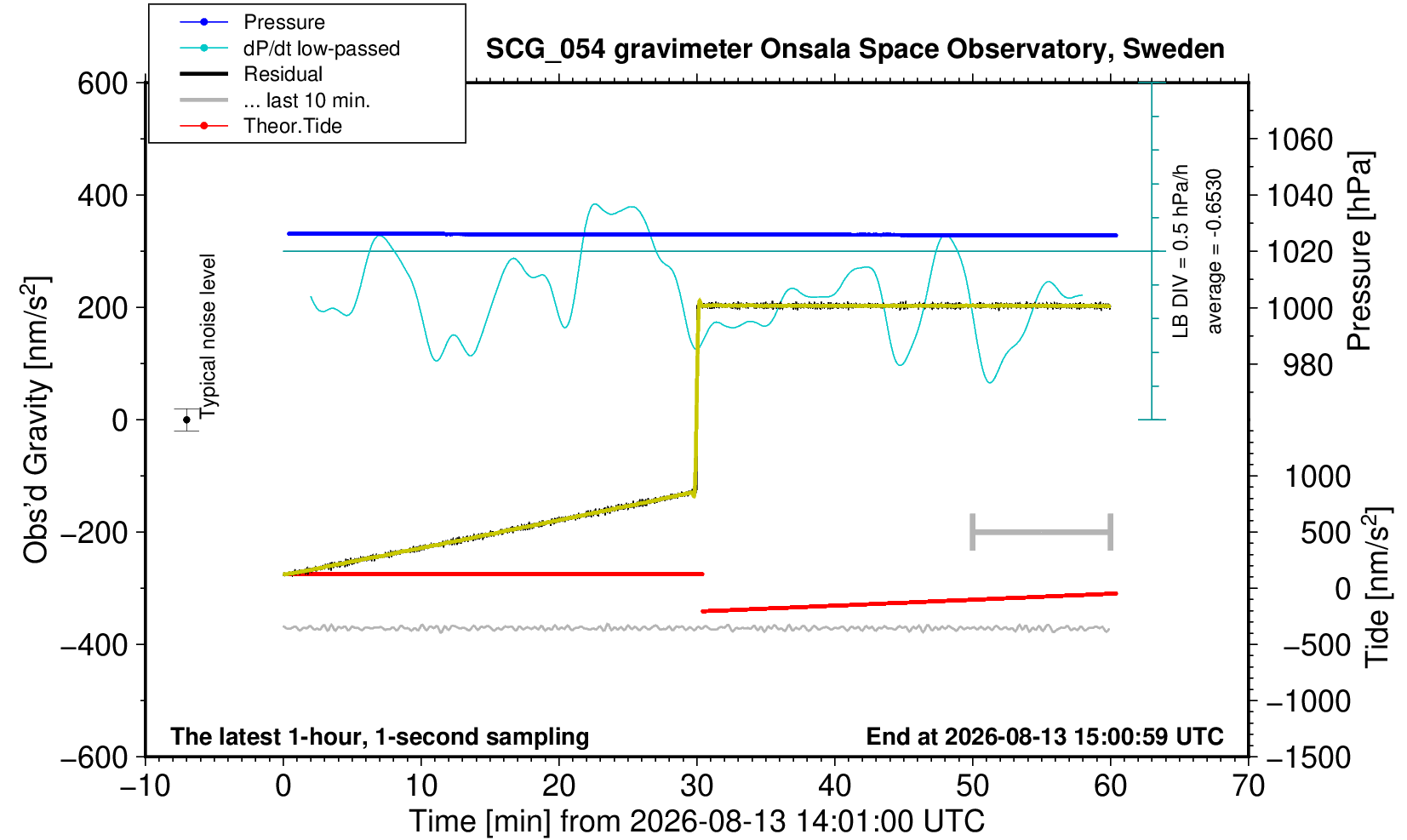 Pressure
dP/dt low-passed
Residual
... last 10 min.
Theor.Tide

SCG_054 gravimeter Onsala Space Observatory, Sweden

600
400
200
0
−200
−400
−600

Obs'd Gravity [nm/s$^2$]

Typical noise level

LB DIV = 0.5 hPa/h
average = -0.6530

1060
1040
1020
1000
980

Pressure [hPa]

1000
500
0
−500
−1000
−1500

Tide [nm/s$^2$]

The latest 1-hour, 1-second sampling
End at 2026-08-13 15:00:59 UTC

−10
0
10
20
30
40
50
60
70

Time [min] from 2026-08-13 14:01:00 UTC